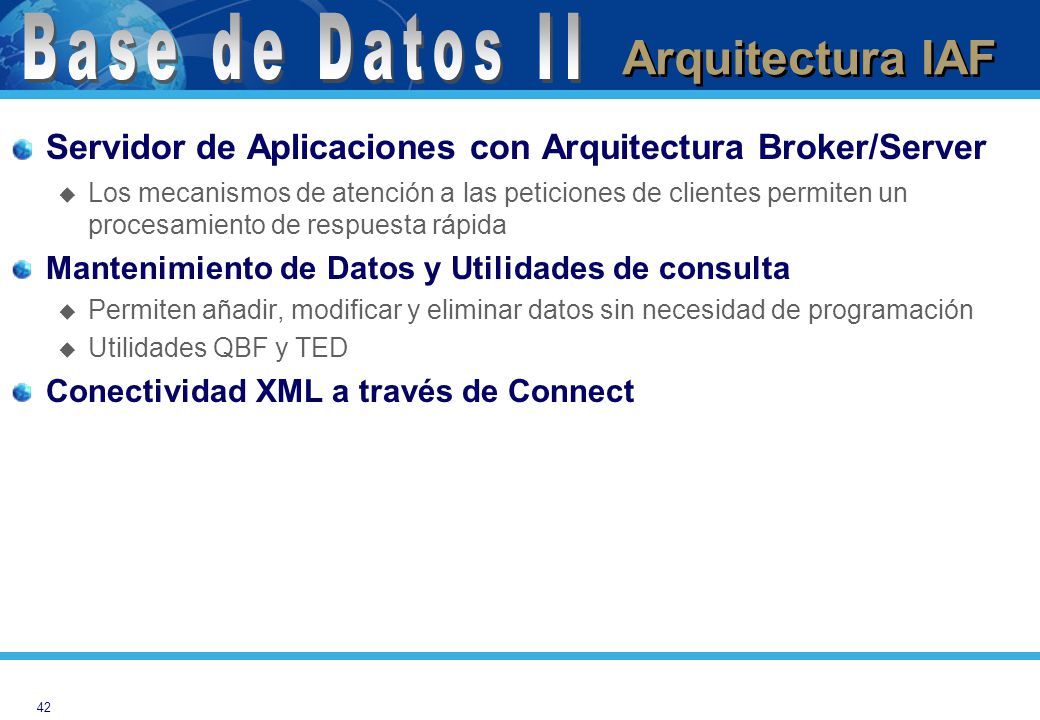 Base de Datos II Arquitectura IAF

Servidor de Aplicaciones con Arquitectura Broker/Server

Los mecanismos de atención a las peticiones de clientes permiten un procesamiento de respuesta rápida

Mantenimiento de Datos y Utilidades de consulta

Permiten añadir, modificar y eliminar datos sin necesidad de programación

Utilidades QBF y TED

Conectividad XML a través de Connect

42